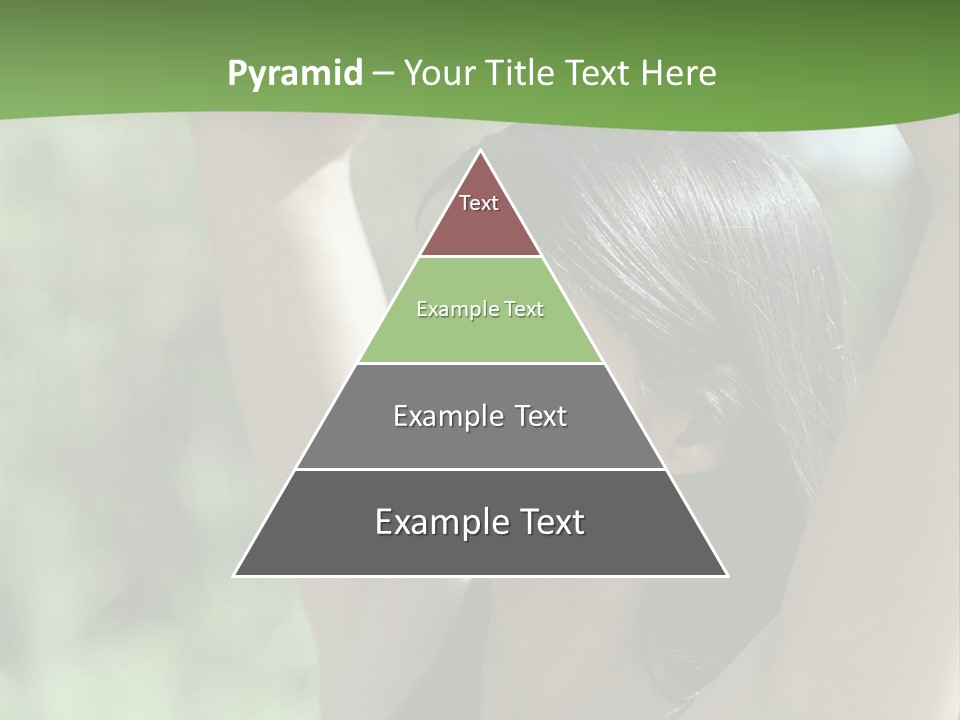 Pyramid – Your Title Text Here

Text

Example Text

Example Text

Example Text